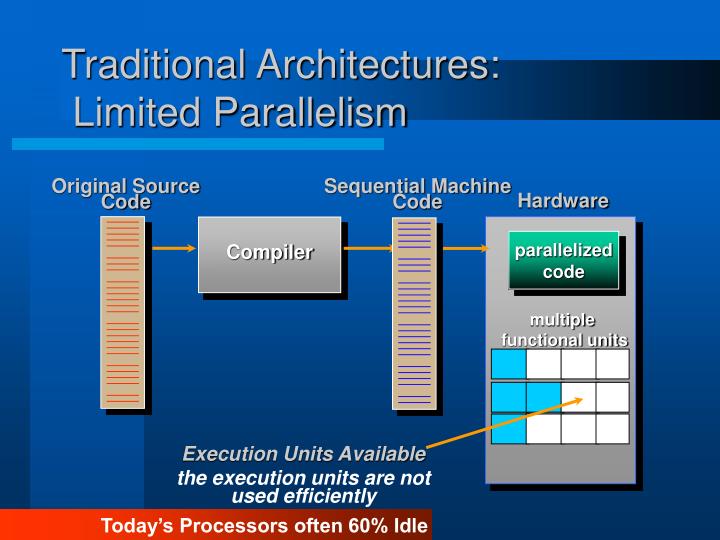 Traditional Architectures: Limited Parallelism

Original Source Code

Compiler

Sequential Machine Code

Hardware

parallelized code

multiple functional units

Execution Units Available

the execution units are not used efficiently

Today's Processors often 60% Idle